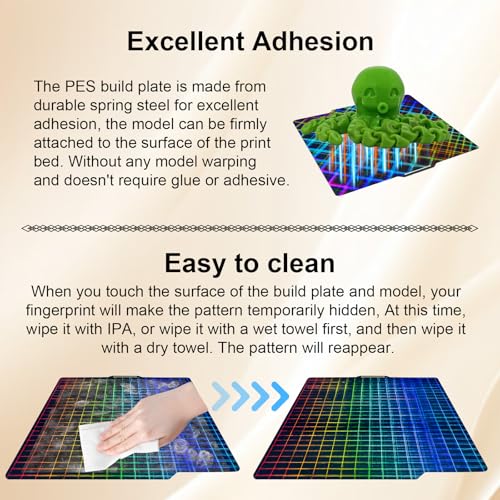 Excellent Adhesion

The PES build plate is made from durable spring steel for excellent adhesion, the model can be firmly attached to the surface of the print bed. Without any model warping and doesn't require glue or adhesive.

Easy to clean

When you touch the surface of the build plate and model, your fingerprint will make the pattern temporarily hidden, At this time, wipe it with IPA, or wipe it with a wet towel first, and then wipe it with a dry towel. The pattern will reappear.